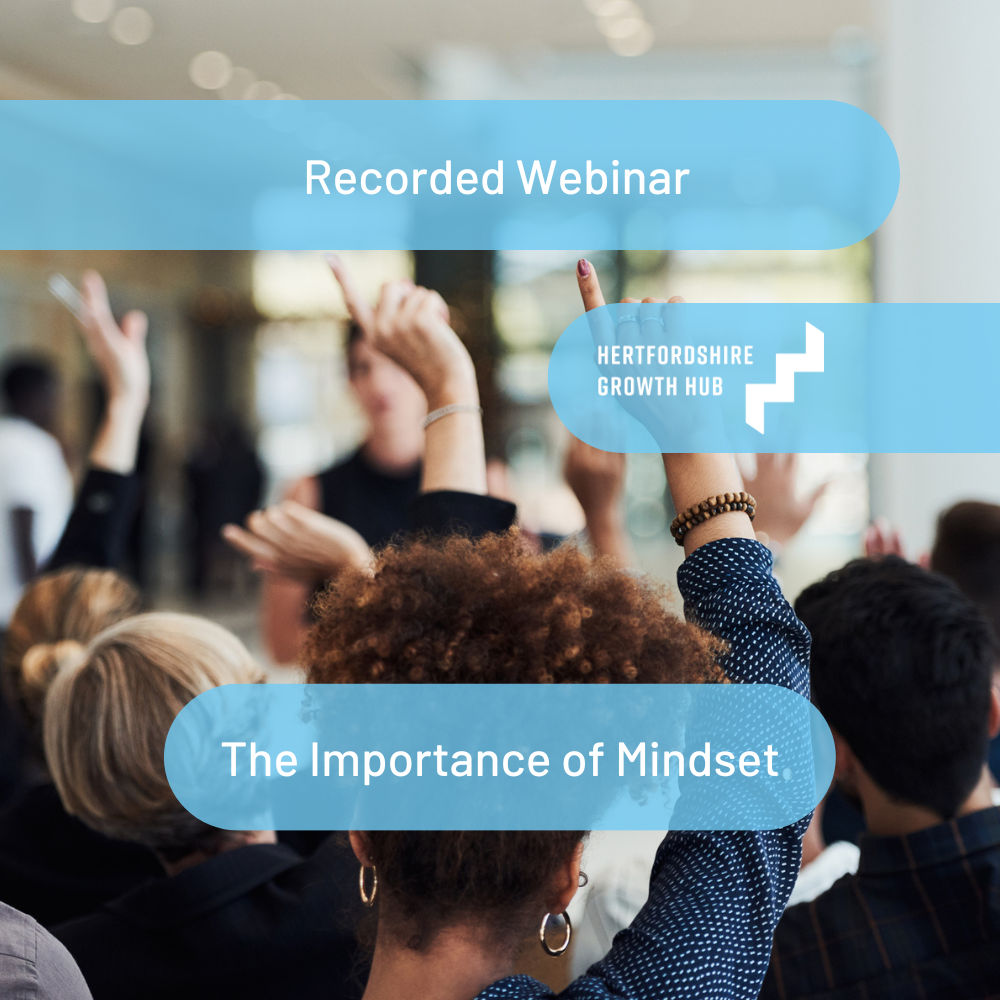 Recorded Webinar

HERTFORDSHIRE GROWTH HUB

The Importance of Mindset